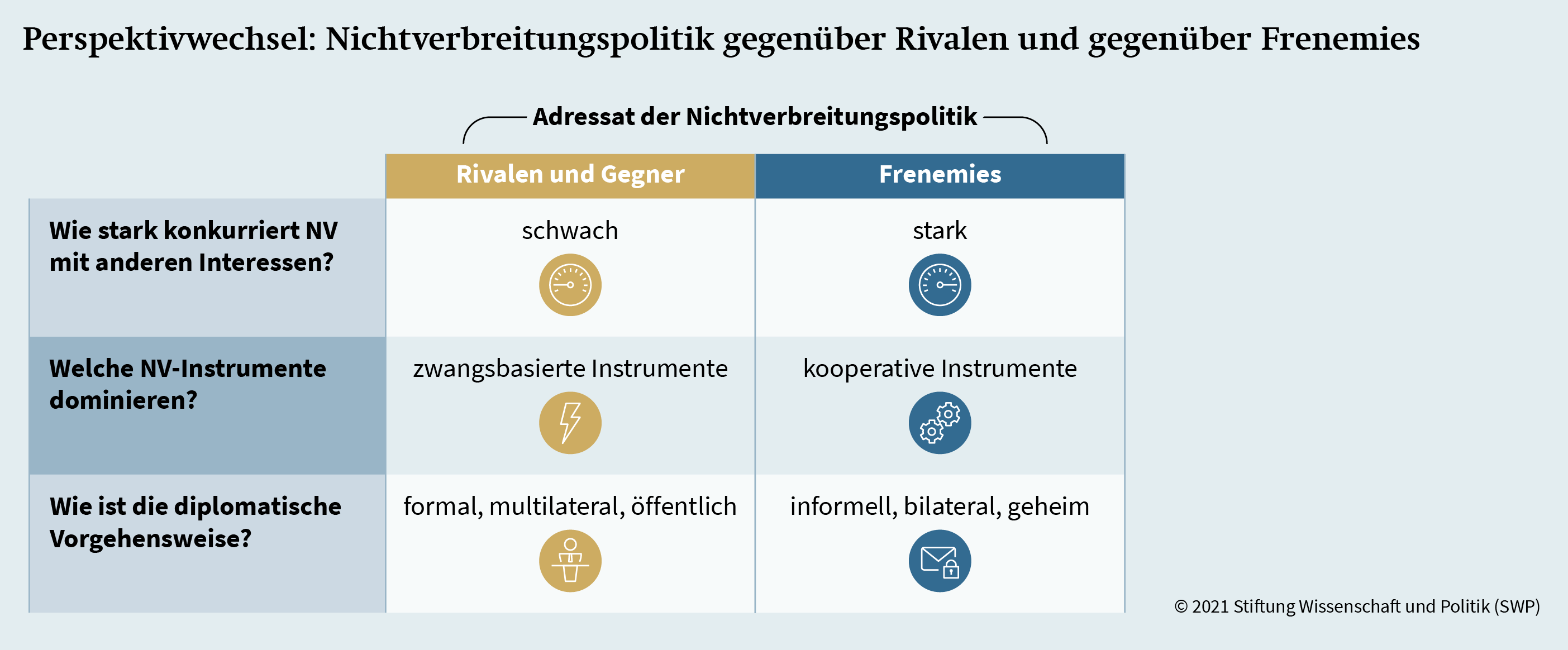 Perspektivwechsel: Nichtverbreitungspolitik gegenüber Rivalen und gegenüber Frenemies

Adressat der Nichtverbreitungspolitik

| | Rivalen und Gegner | Frenemies |
|---|---|---|
| Wie stark konkurriert NV mit anderen Interessen? | schwach | stark |
| Welche NV-Instrumente dominieren? | zwangsbasierte Instrumente | kooperative Instrumente |
| Wie ist die diplomatische Vorgehensweise? | formal, multilateral, öffentlich | informell, bilateral, geheim |

© 2021 Stiftung Wissenschaft und Politik (SWP)